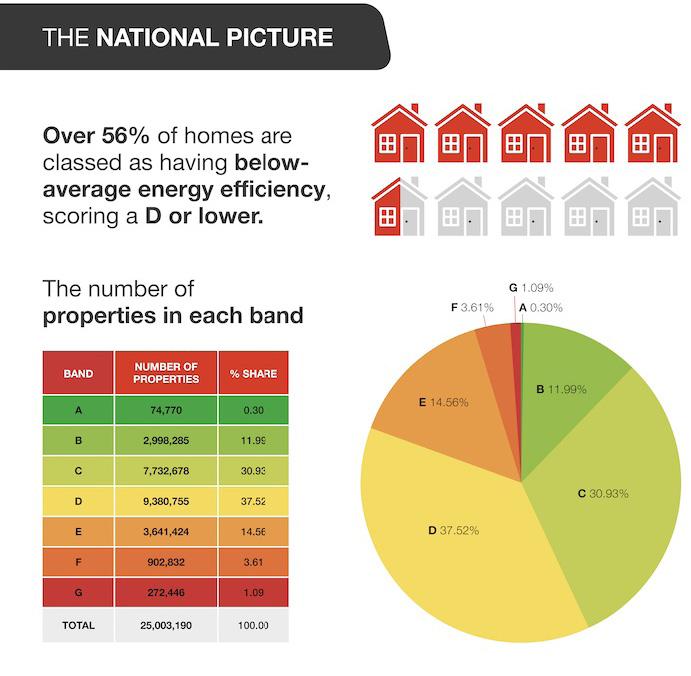 THE NATIONAL PICTURE

Over 56% of homes are classed as having below-average energy efficiency, scoring a D or lower.

The number of properties in each band

| BAND | NUMBER OF PROPERTIES | % SHARE |
|---|---|---|
| A | 74,770 | 0.30 |
| B | 2,998,285 | 11.99 |
| C | 7,732,678 | 30.93 |
| D | 9,380,755 | 37.52 |
| E | 3,641,424 | 14.56 |
| F | 902,832 | 3.61 |
| G | 272,446 | 1.09 |
| TOTAL | 25,003,190 | 100.00 |

G 1.09%
F 3.61%
A 0.30%
B 11.99%
E 14.56%
C 30.93%
D 37.52%